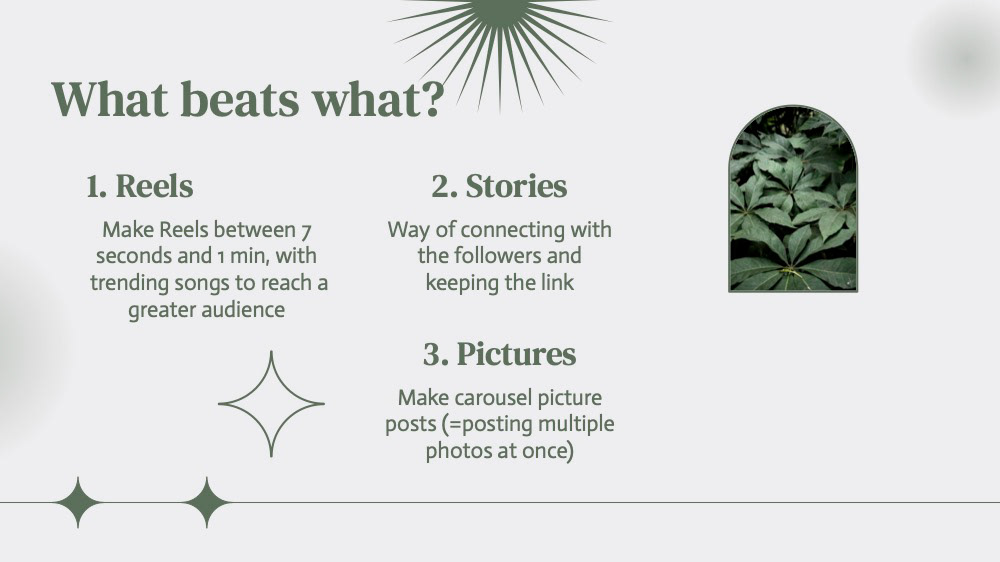 What beats what?

1. Reels

Make Reels between 7 seconds and 1 min, with trending songs to reach a greater audience

2. Stories

Way of connecting with the followers and keeping the link

3. Pictures

Make carousel picture posts (=posting multiple photos at once)